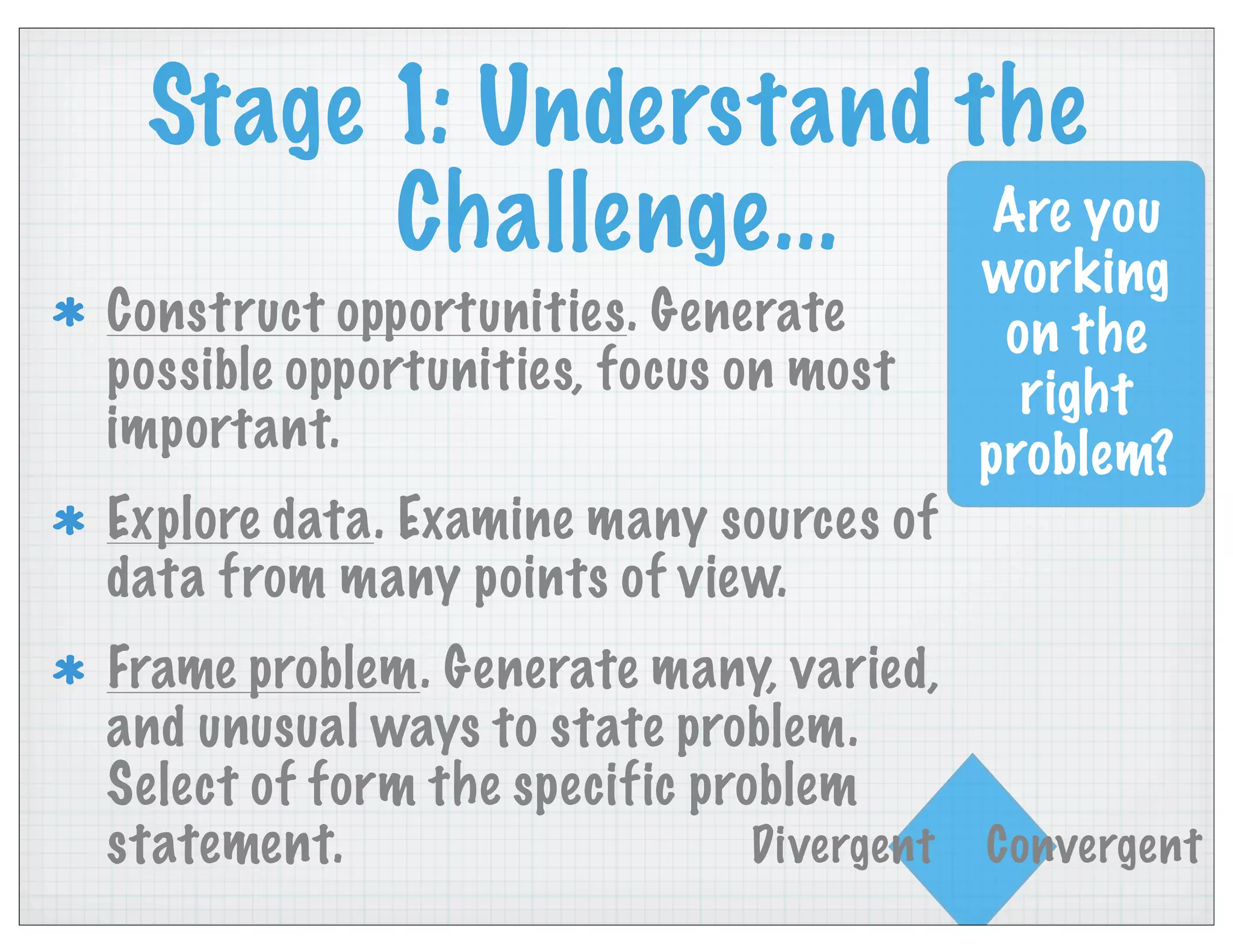 Stage 1: Understand the Challenge...

Are you working on the right problem?

* Construct opportunities. Generate possible opportunities, focus on most important.

* Explore data. Examine many sources of data from many points of view.

* Frame problem. Generate many, varied, and unusual ways to state problem. Select of form the specific problem statement.

Divergent Convergent